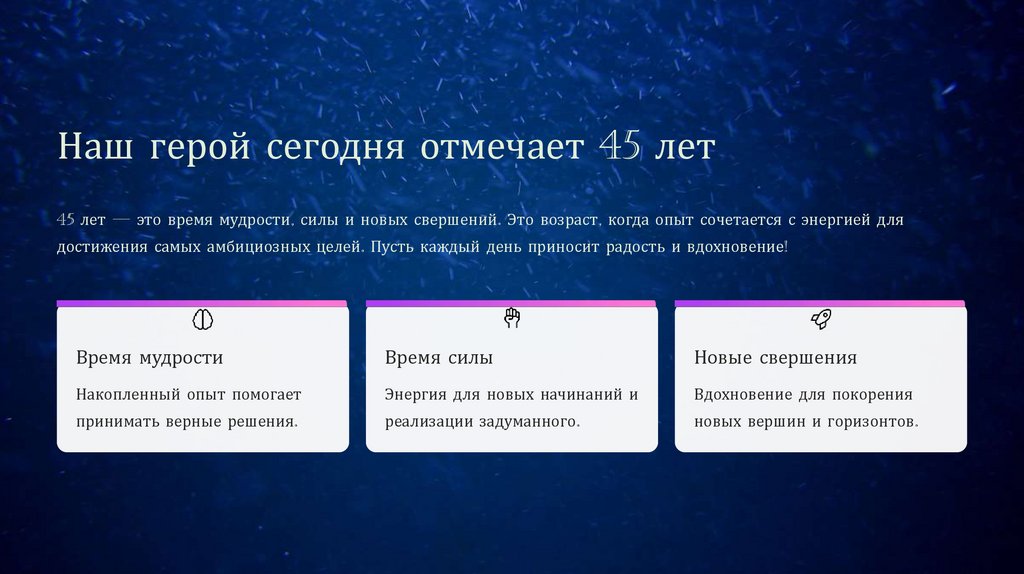 Наш герой сегодня отмечает 45 лет

45 лет — это время мудрости, силы и новых свершений. Это возраст, когда опыт сочетается с энергией для достижения самых амбициозных целей. Пусть каждый день приносит радость и вдохновение!

Время мудрости

Накопленный опыт помогает принимать верные решения.

Время силы

Энергия для новых начинаний и реализации задуманного.

Новые свершения

Вдохновение для покорения новых вершин и горизонтов.